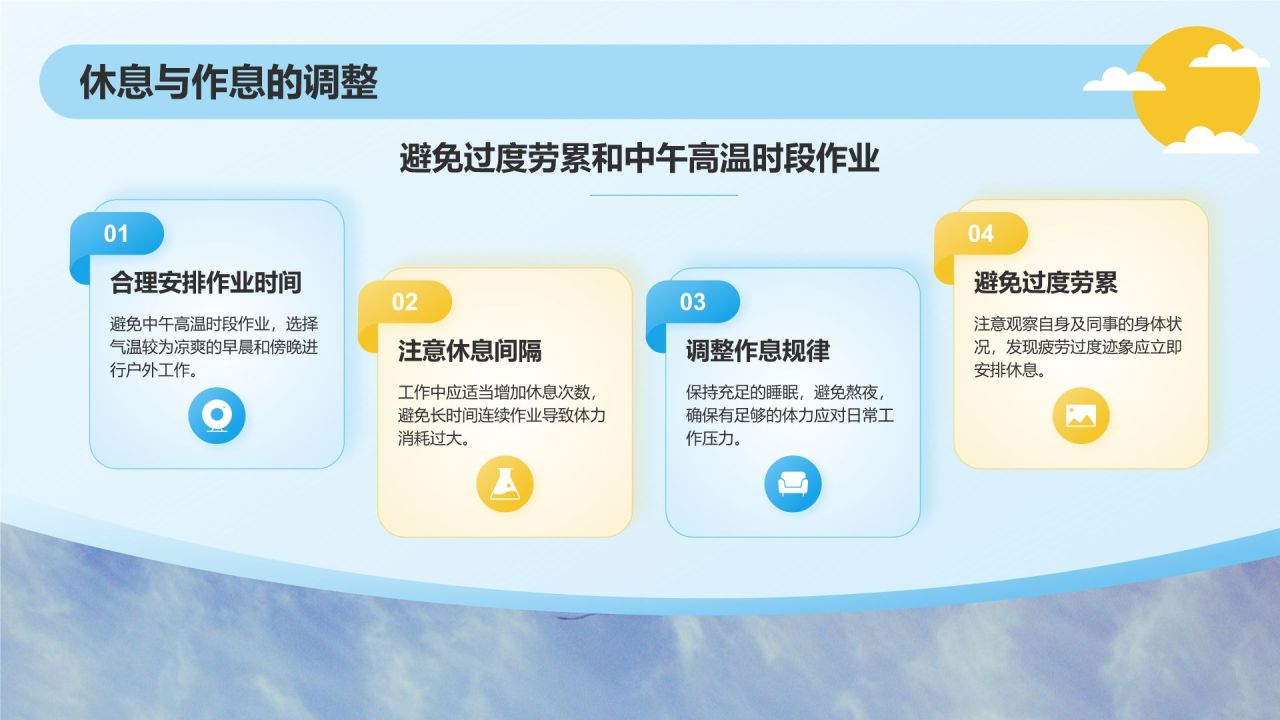 休息与作息的调整

避免过度劳累和中午高温时段作业

01
合理安排作业时间
避免中午高温时段作业，选择气温较为凉爽的早晨和傍晚进行户外工作。

02
注意休息间隔
工作中应适当增加休息次数，避免长时间连续作业导致体力消耗过大。

03
调整作息规律
保持充足的睡眠，避免熬夜，确保有足够的体力应对日常工作压力。

04
避免过度劳累
注意观察自身及同事的身体状况，发现疲劳过度迹象应立即安排休息。